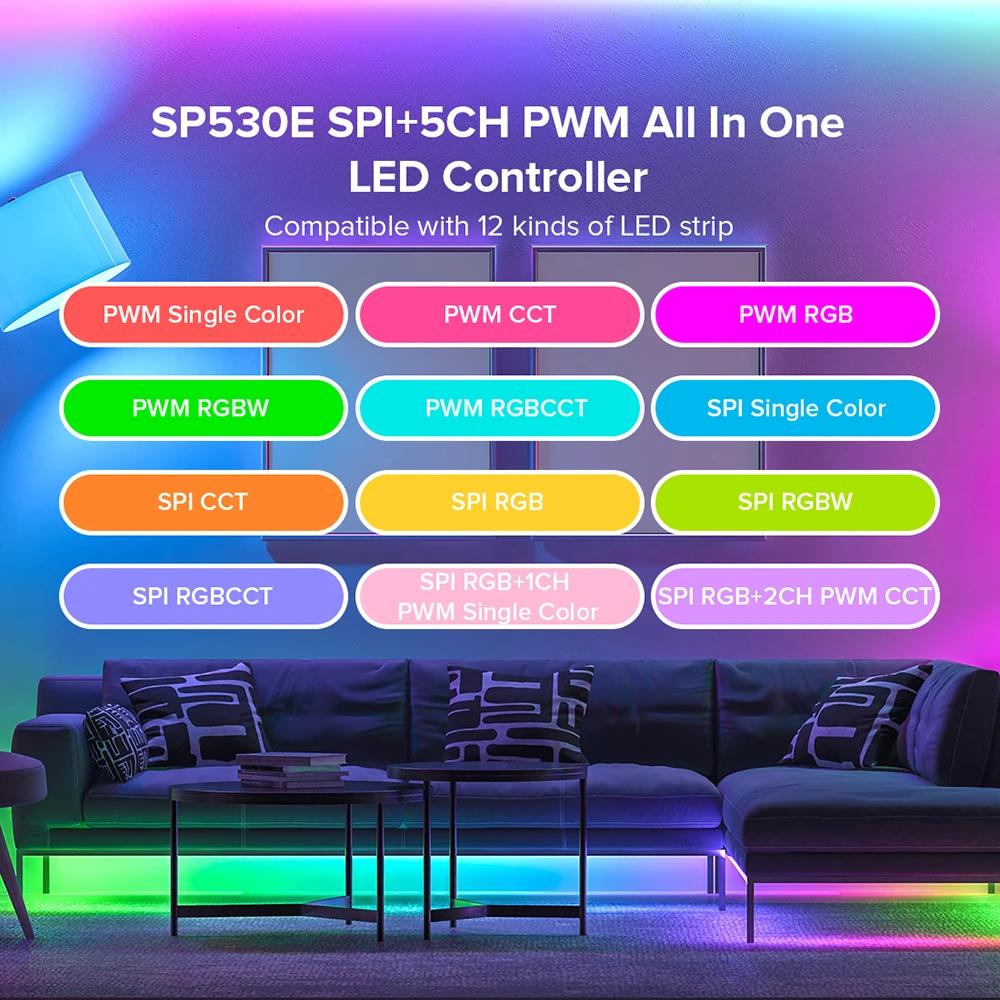 SP530E SPI+5CH PWM All In One LED Controller

Compatible with 12 kinds of LED strip

PWM Single Color

PWM CCT

PWM RGB

PWM RGBW

PWM RGBCCT

SPI Single Color

SPI CCT

SPI RGB

SPI RGBW

SPI RGBCCT

SPI RGB+1CH PWM Single Color

SPI RGB+2CH PWM CCT